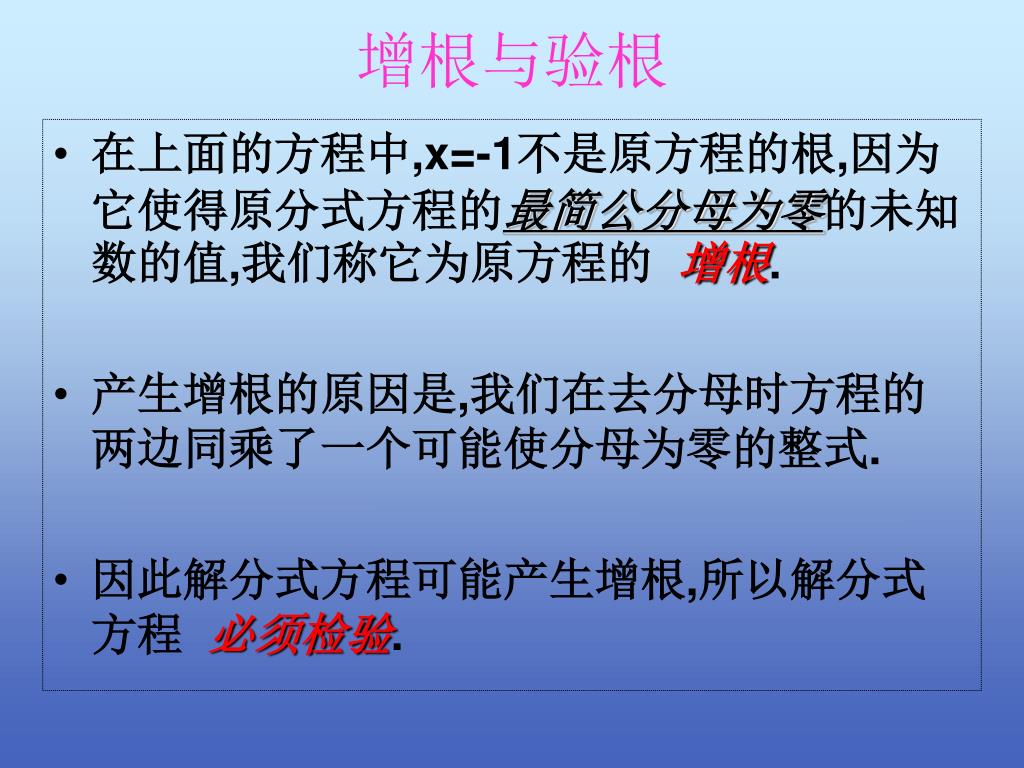 增根与验根

• 在上面的方程中,x=-1不是原方程的根,因为它使得原分式方程的最简公分母为零的未知数的值,我们称它为原方程的 增根.

• 产生增根的原因是,我们在去分母时方程的两边同乘了一个可能使分母为零的整式.

• 因此解分式方程可能产生增根,所以解分式方程 必须检验.